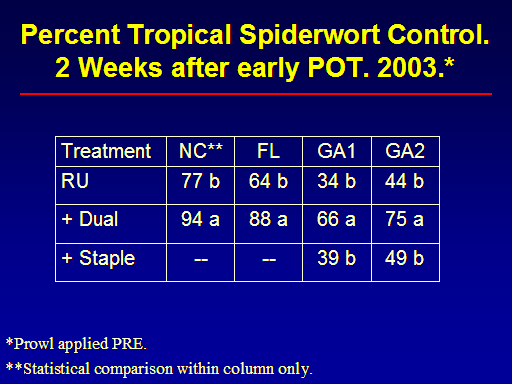 Percent Tropical Spiderwort Control. 2 Weeks after early POT. 2003.*

| Treatment | NC** | FL | GA1 | GA2 |
|---|---|---|---|---|
| RU | 77 b | 64 b | 34 b | 44 b |
| + Dual | 94 a | 88 a | 66 a | 75 a |
| + Staple | -- | -- | 39 b | 49 b |

*Prowl applied PRE.

**Statistical comparison within column only.